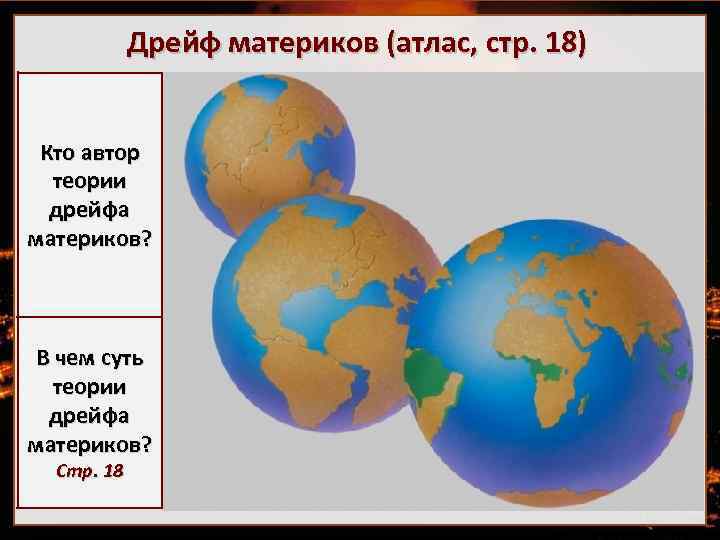 Дрейф материков (атлас, стр. 18)

Кто автор теории дрейфа материков?

В чем суть теории дрейфа материков?
Стр. 18